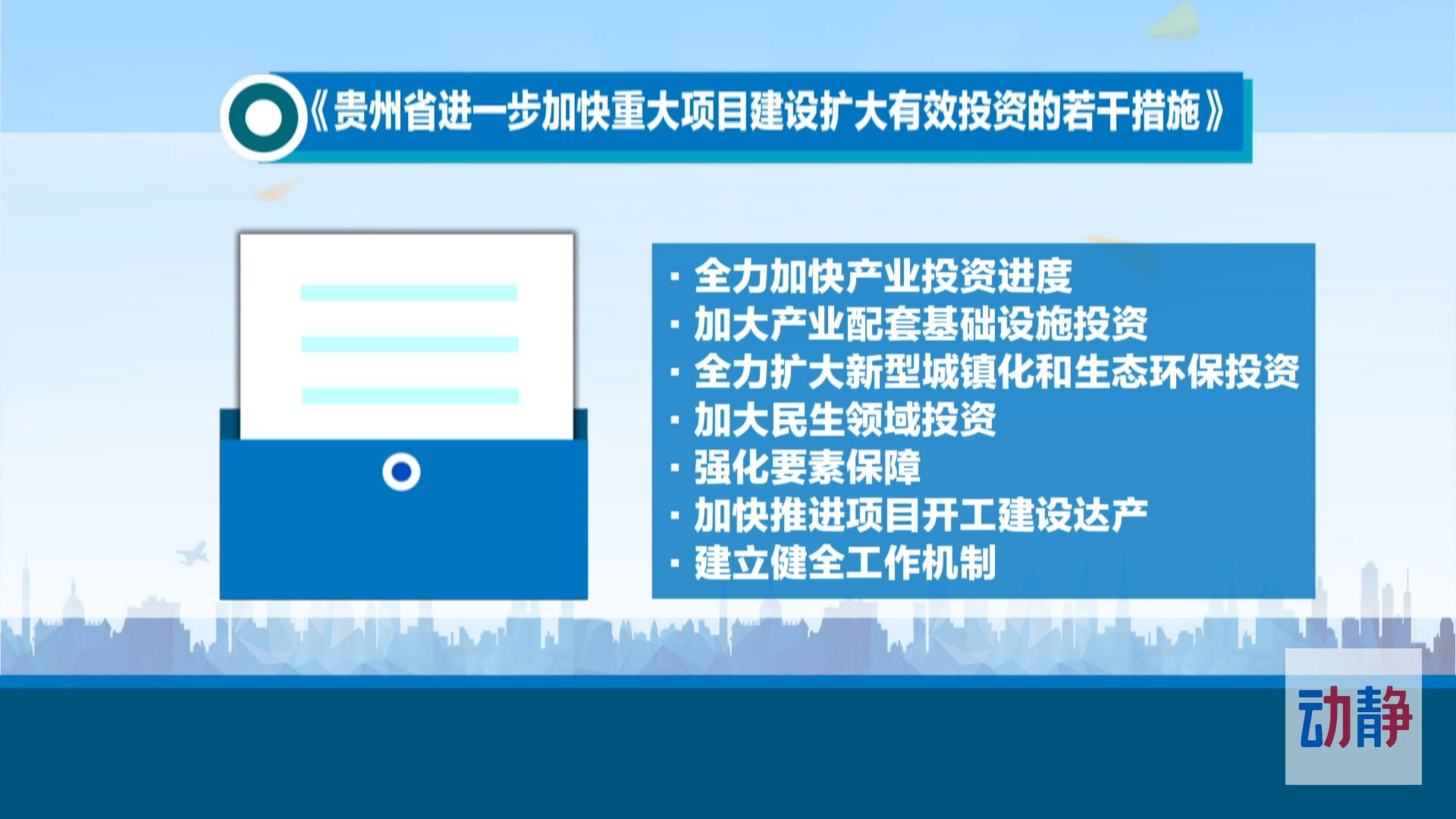 《贵州省进一步加快重大项目建设扩大有效投资的若干措施》

· 全力加快产业投资进度
· 加大产业配套基础设施投资
· 全力扩大新型城镇化和生态环保投资
· 加大民生领域投资
· 强化要素保障
· 加快推进项目开工建设达产
· 建立健全工作机制

动静